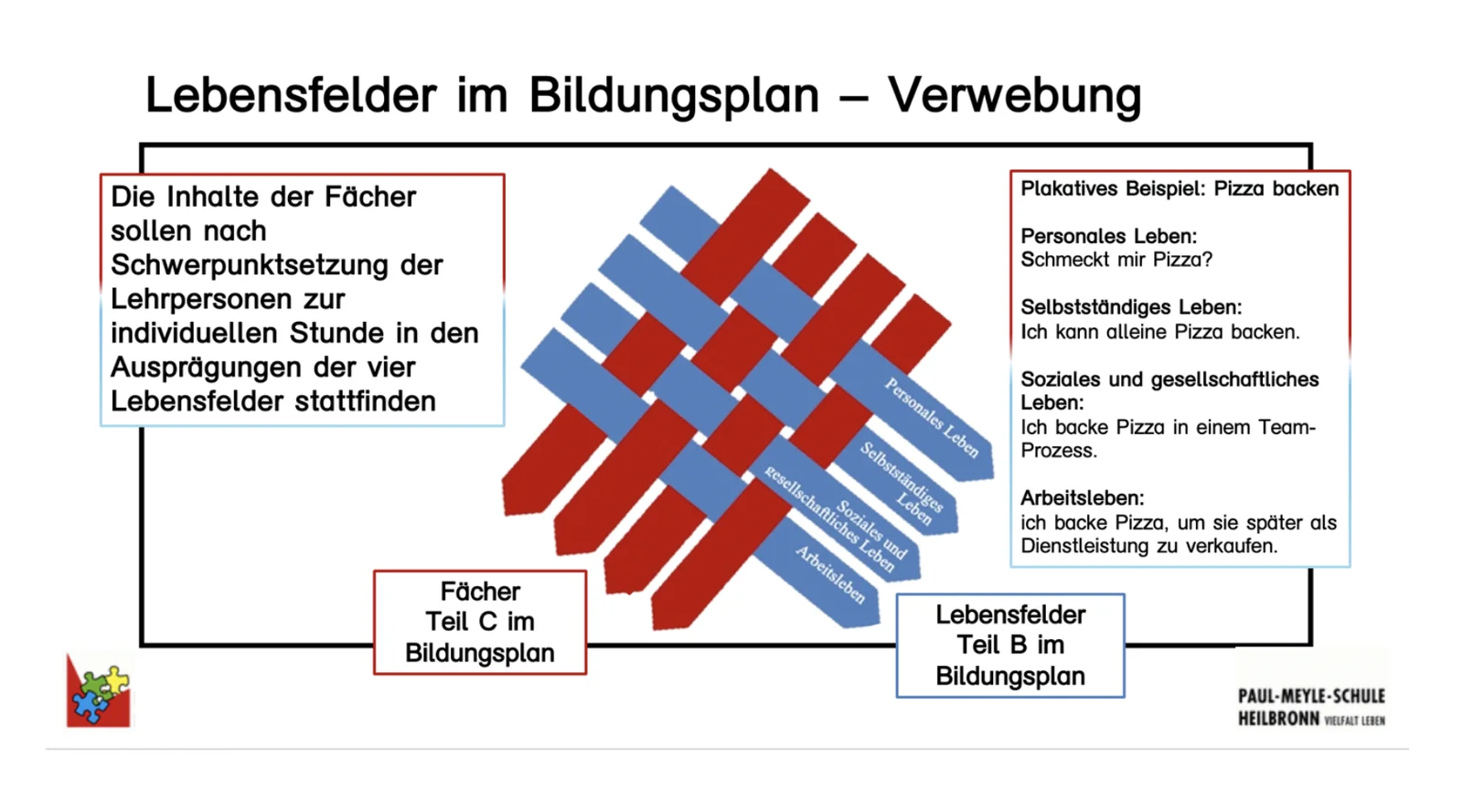 Lebensfelder im Bildungsplan – Verwebung

Die Inhalte der Fächer sollen nach Schwerpunktsetzung der Lehrpersonen zur individuellen Stunde in den Ausprägungen der vier Lebensfelder stattfinden

Personales Leben

Selbstständiges Leben

Soziales und gesellschaftliches Leben

Arbeitsleben

Plakatives Beispiel: Pizza backen

Personales Leben:
Schmeckt mir Pizza?

Selbstständiges Leben:
Ich kann alleine Pizza backen.

Soziales und gesellschaftliches Leben:
Ich backe Pizza in einem Team-Prozess.

Arbeitsleben:
ich backe Pizza, um sie später als Dienstleistung zu verkaufen.

Fächer
Teil C im
Bildungsplan

Lebensfelder
Teil B im
Bildungsplan

PAUL-MEYLE-SCHULE
HEILBRONN VIELFALT LEBEN